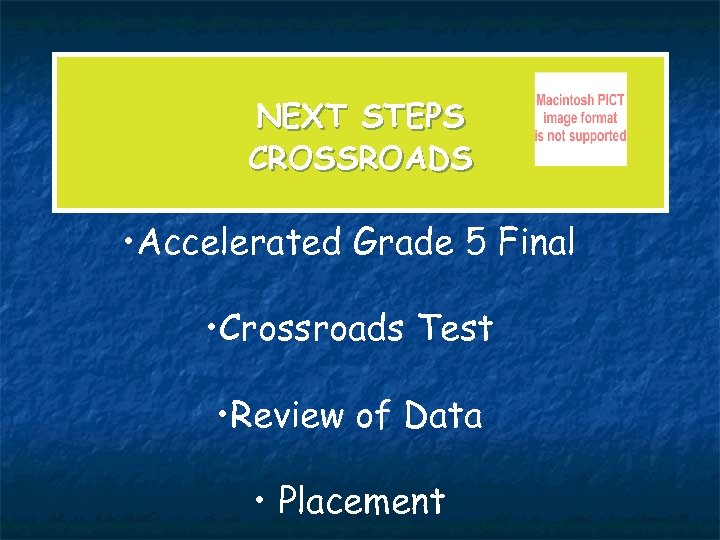 NEXT STEPS
CROSSROADS

Macintosh PICT image format is not supported

•Accelerated Grade 5 Final

•Crossroads Test

•Review of Data

• Placement